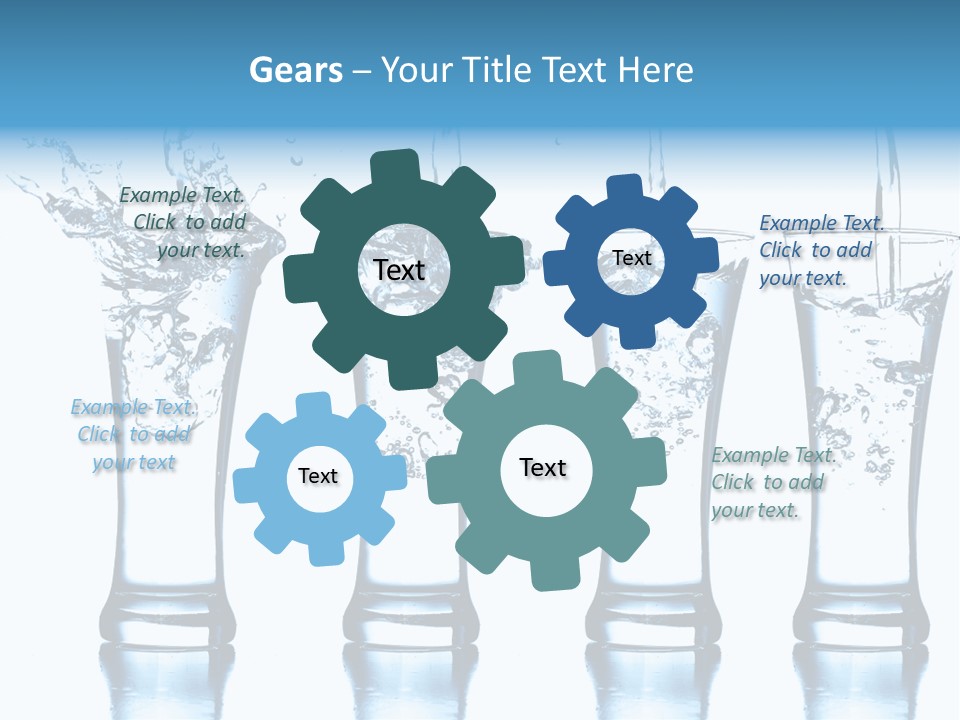 Gears – Your Title Text Here

Example Text. Click to add your text.

Text

Text

Example Text. Click to add your text.

Example Text. Click to add your text

Text

Text

Example Text. Click to add your text.